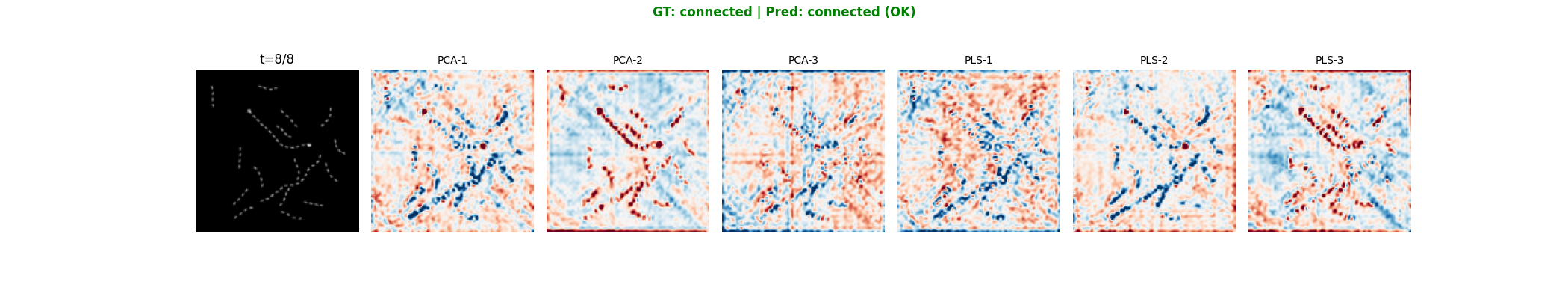 GT: connected | Pred: connected (OK)

t=8/8

PCA-1

PCA-2

PCA-3

PLS-1

PLS-2

PLS-3